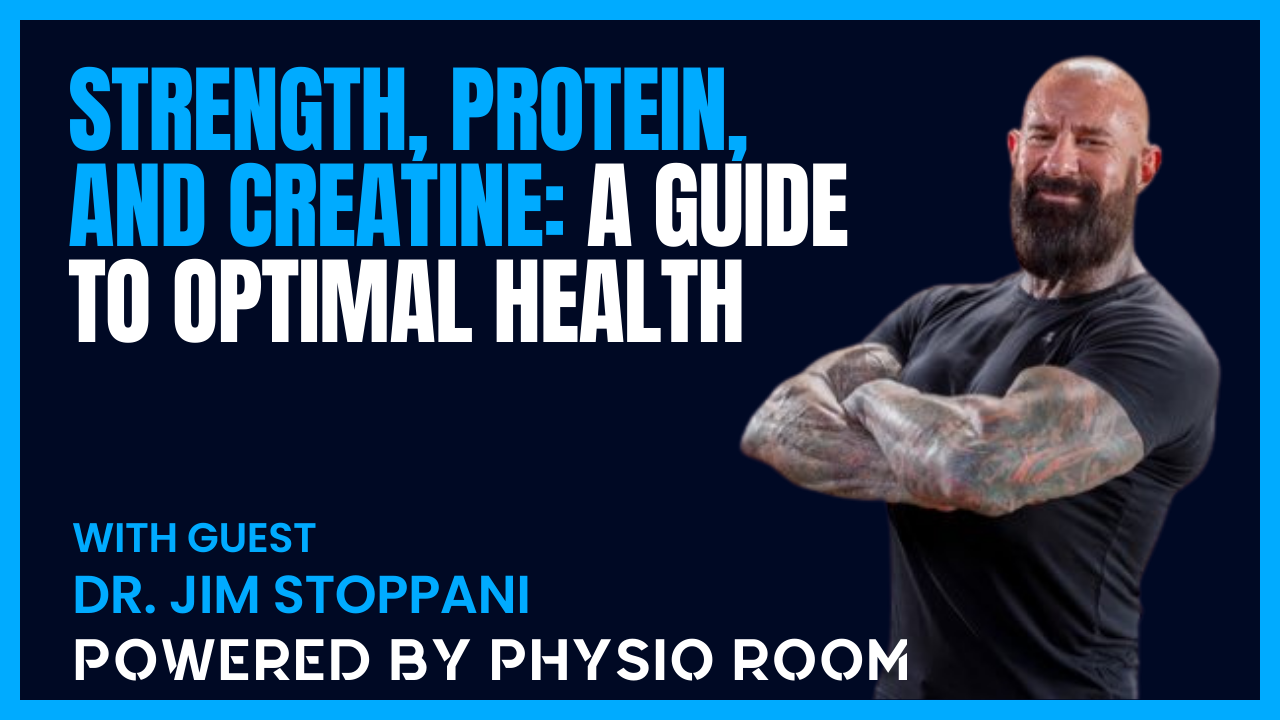 STRENGTH, PROTEIN, AND CREATINE: A GUIDE TO OPTIMAL HEALTH

WITH GUEST
DR. JIM STOPPANI
POWERED BY PHYSIO ROOM